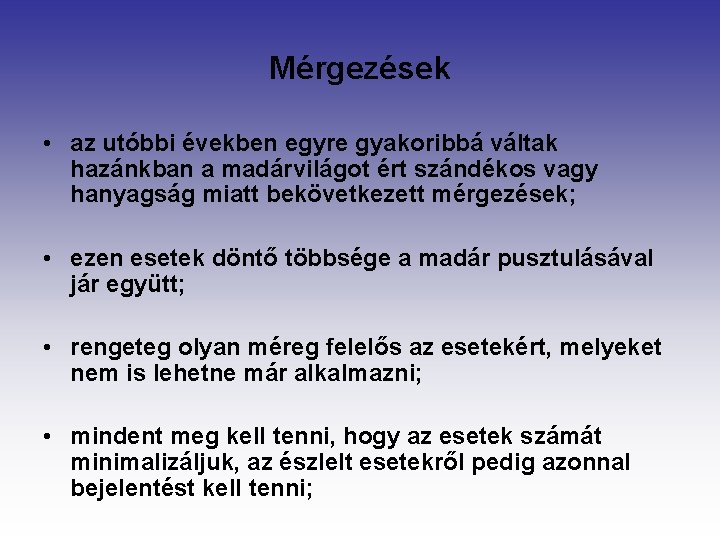 Mérgezések

• az utóbbi években egyre gyakoribbá váltak hazánkban a madárvilágot ért szándékos vagy hanyagság miatt bekövetkezett mérgezések;

• ezen esetek döntő többsége a madár pusztulásával jár együtt;

• rengeteg olyan méreg felelős az esetekért, melyeket nem is lehetne már alkalmazni;

• mindent meg kell tenni, hogy az esetek számát minimalizáljuk, az észlelt esetekről pedig azonnal bejelentést kell tenni;